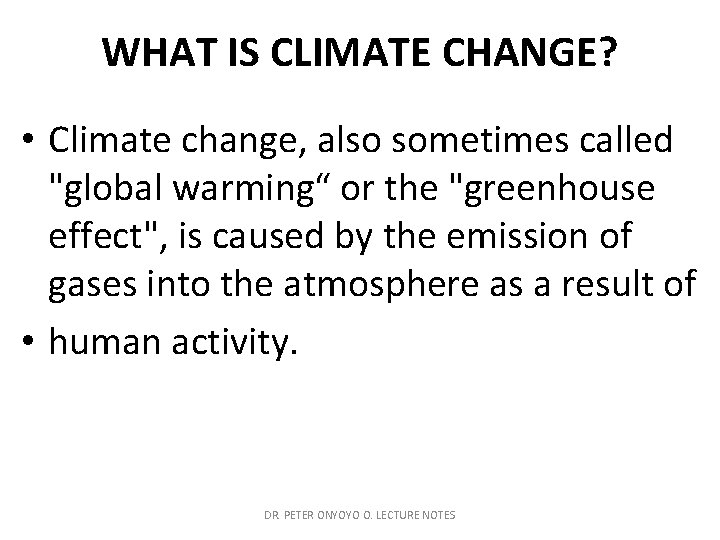 WHAT IS CLIMATE CHANGE?

• Climate change, also sometimes called "global warming“ or the "greenhouse effect", is caused by the emission of gases into the atmosphere as a result of

• human activity.

DR. PETER ONYOYO O. LECTURE NOTES